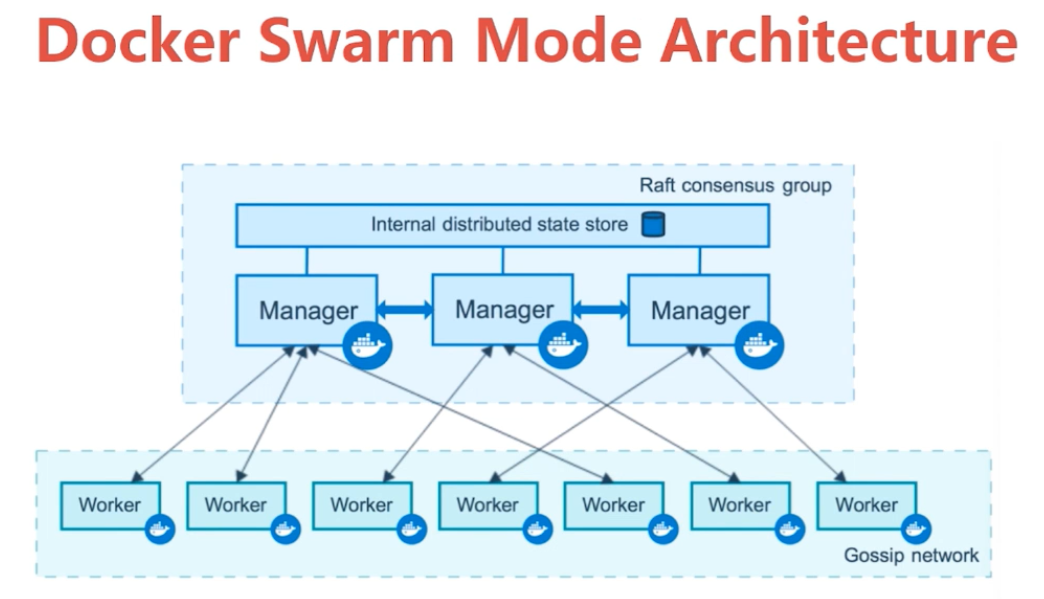 Docker Swarm Mode Architecture

Raft consensus group

Internal distributed state store

Manager

Manager

Manager

Worker

Worker

Worker

Worker

Worker

Worker

Worker

Gossip network